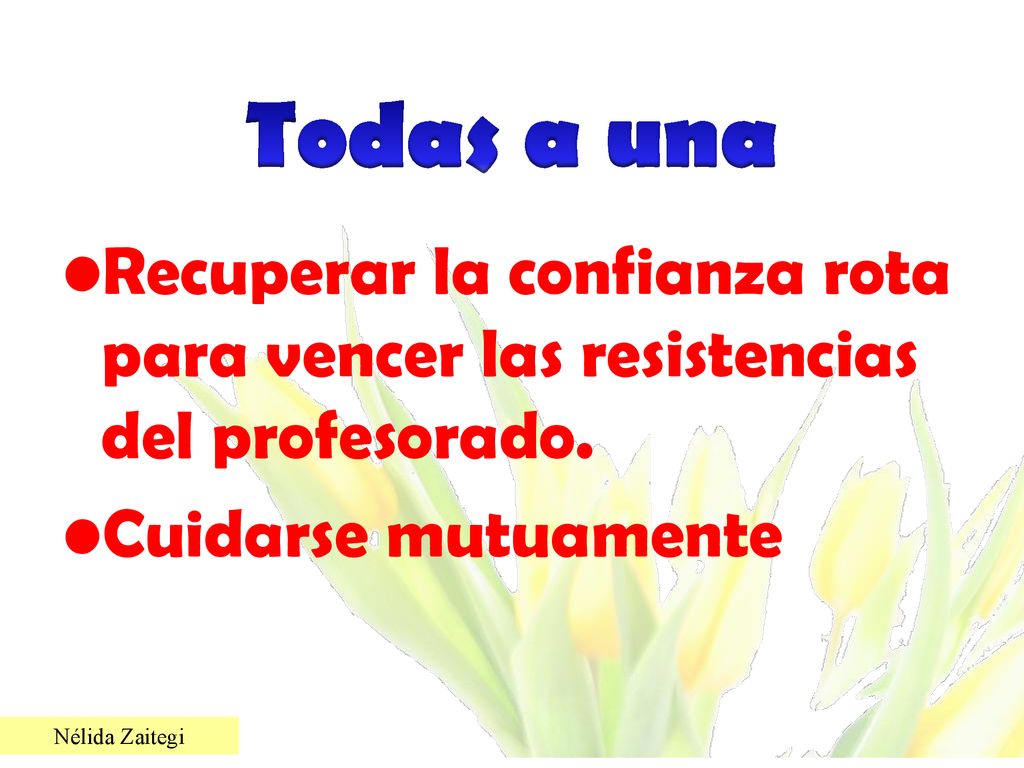 Todas a una

●Recuperar la confianza rota para vencer las resistencias del profesorado.

●Cuidarse mutuamente

Nélida Zaitegi